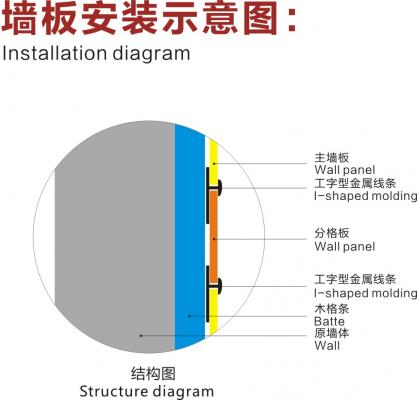 墙板安装示意图：
Installation diagram

主墙板
Wall panel
工字型金属线条
I-shaped molding
分格板
Wall panel
工字型金属线条
I-shaped molding
木格条
Batte
原墙体
Wall

结构图
Structure diagram